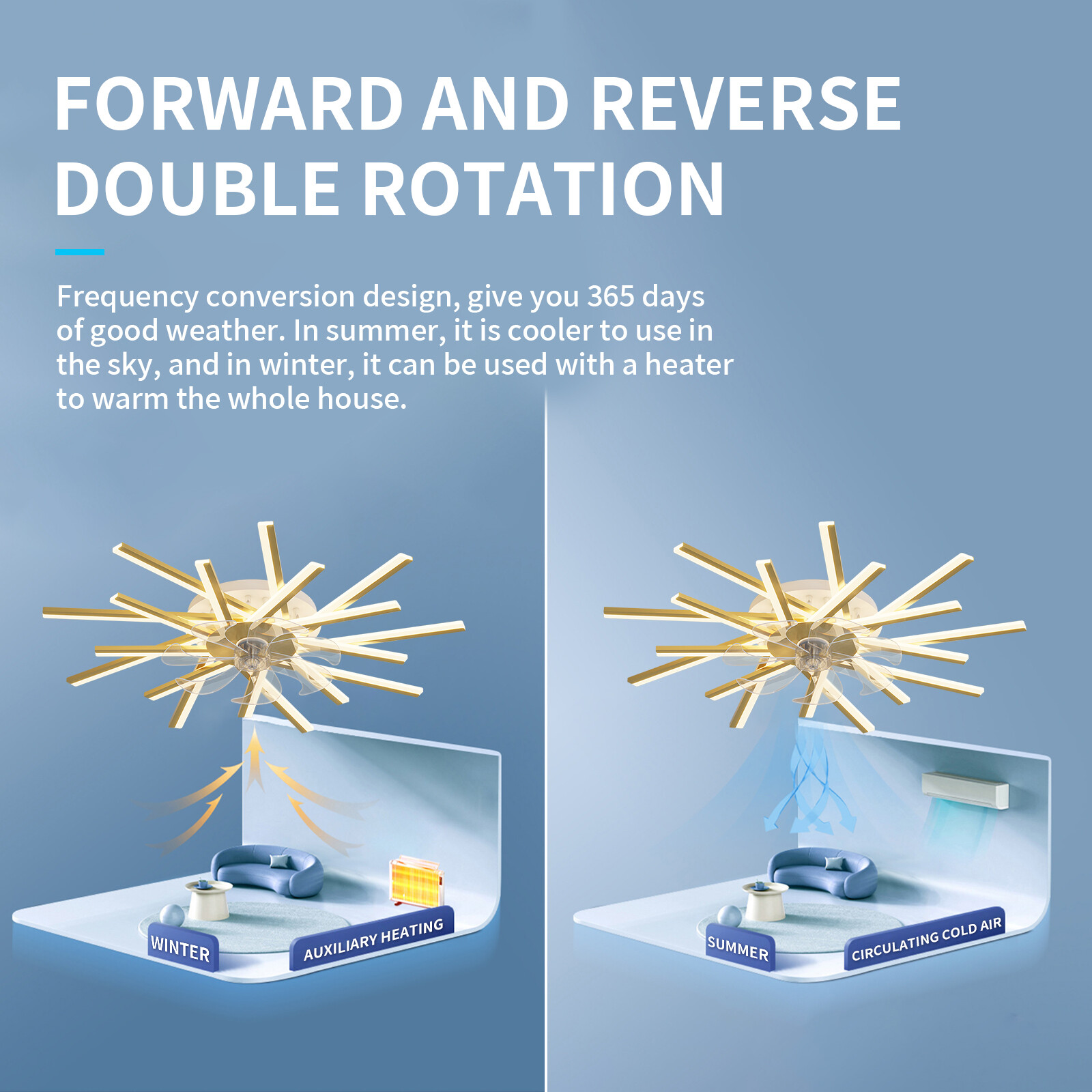 FORWARD AND REVERSE DOUBLE ROTATION

Frequency conversion design, give you 365 days of good weather. In summer, it is cooler to use in the sky, and in winter, it can be used with a heater to warm the whole house.

WINTER

AUXILIARY HEATING

SUMMER

CIRCULATING COLD AIR